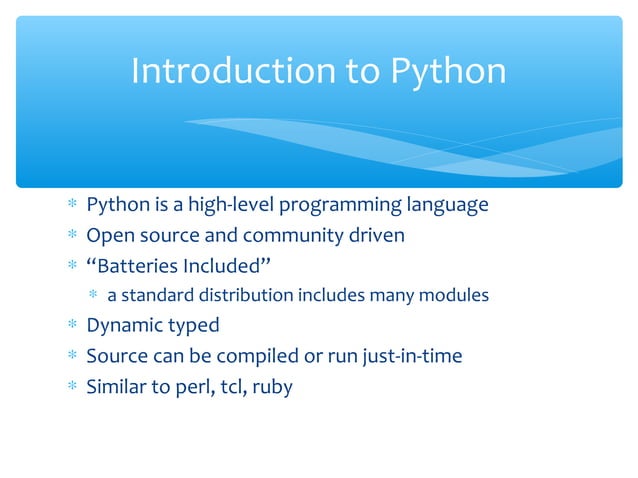 Introduction to Python

* Python is a high-level programming language
* Open source and community driven
* “Batteries Included”
  * a standard distribution includes many modules
* Dynamic typed
* Source can be compiled or run just-in-time
* Similar to perl, tcl, ruby